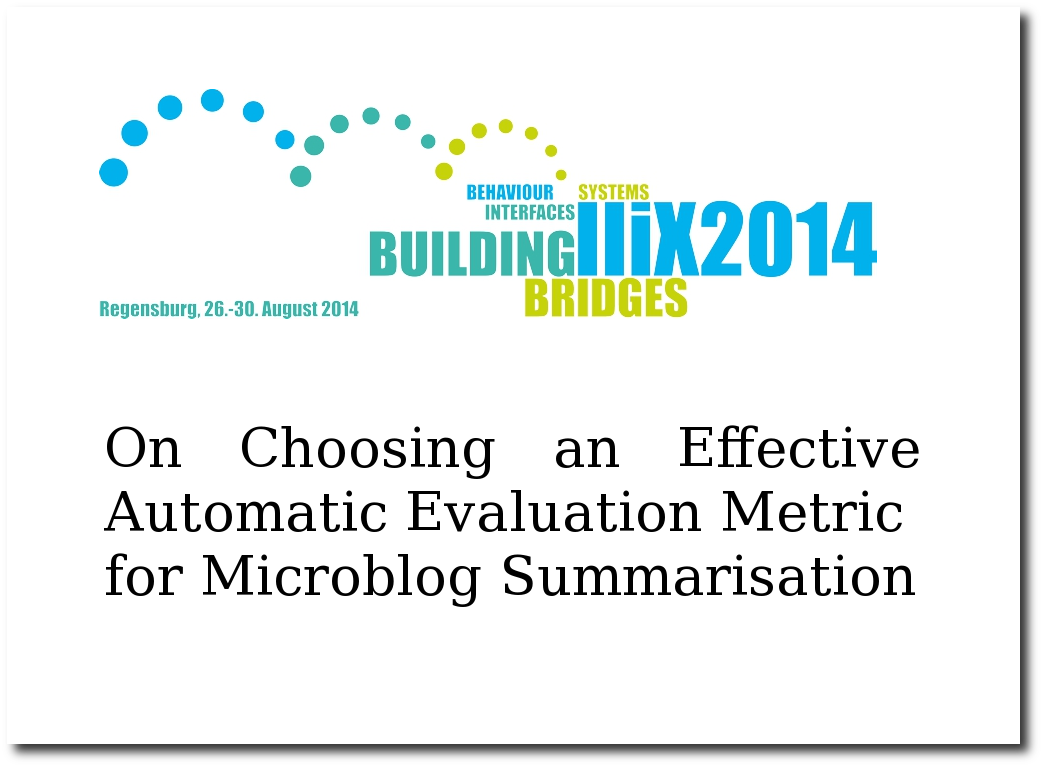 BEHAVIOUR
SYSTEMS
INTERFACES
BUILDING IIiX2014
BRIDGES
Regensburg, 26.-30. August 2014

On Choosing an Effective Automatic Evaluation Metric for Microblog Summarisation